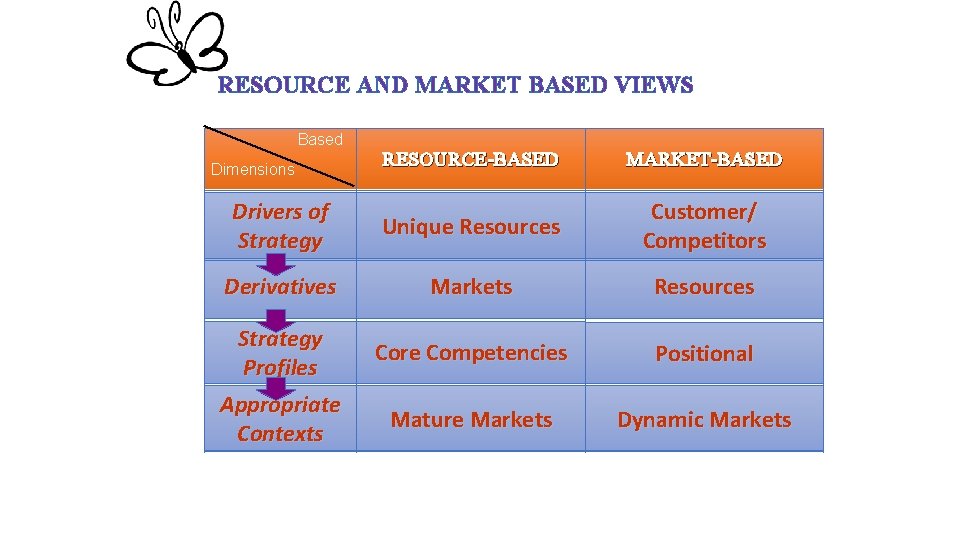 RESOURCE AND MARKET BASED VIEWS

| Based Dimensions | RESOURCE-BASED | MARKET-BASED |
|---|---|---|
| Drivers of Strategy | Unique Resources | Customer/ Competitors |
| Derivatives | Markets | Resources |
| Strategy Profiles | Core Competencies | Positional |
| Appropriate Contexts | Mature Markets | Dynamic Markets |